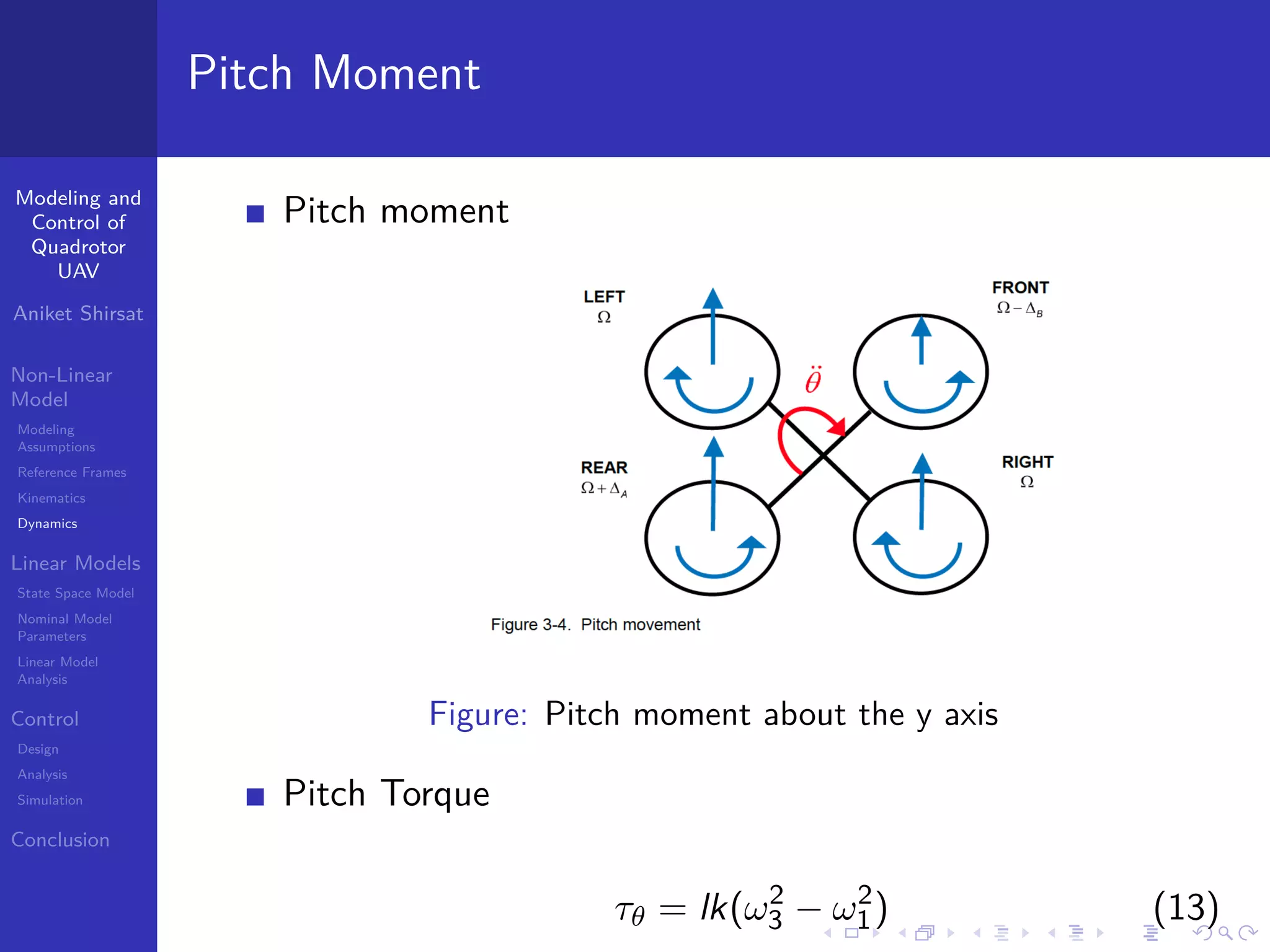 Pitch Moment

Modeling and Control of Quadrotor UAV

Aniket Shirsat

Non-Linear Model

Modeling Assumptions

Reference Frames

Kinematics

Dynamics

Linear Models

State Space Model

Nominal Model Parameters

Linear Model Analysis

Control

Design

Analysis

Simulation

Conclusion

Pitch moment

LEFT
$\Omega$

FRONT
$\Omega - \Delta_B$

$\ddot{\theta}$

REAR
$\Omega + \Delta_A$

RIGHT
$\Omega$

Figure 3-4. Pitch movement

Figure: Pitch moment about the y axis

Pitch Torque

$\tau_\theta = lk(\omega_3^2 - \omega_1^2)$ (13)